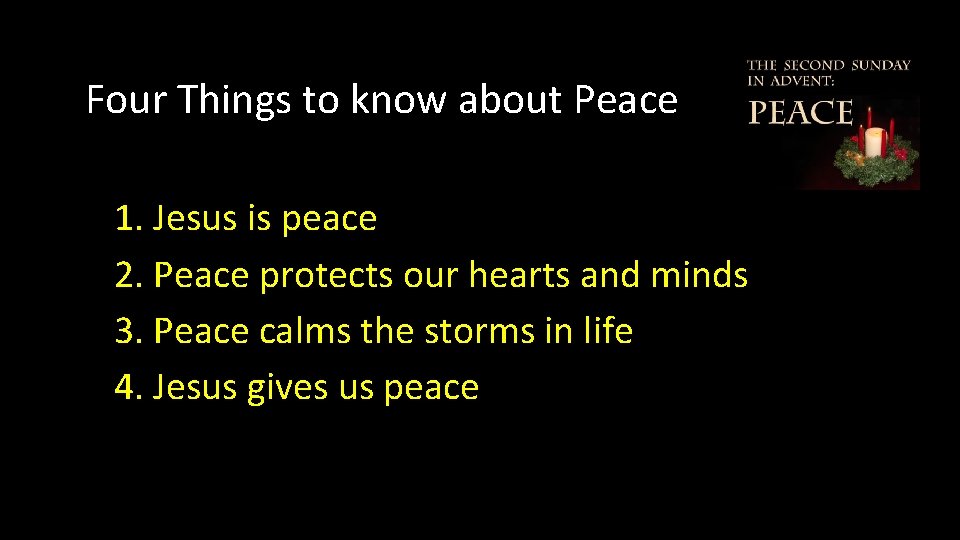 Four Things to know about Peace

THE SECOND SUNDAY IN ADVENT:
PEACE

1. Jesus is peace
2. Peace protects our hearts and minds
3. Peace calms the storms in life
4. Jesus gives us peace